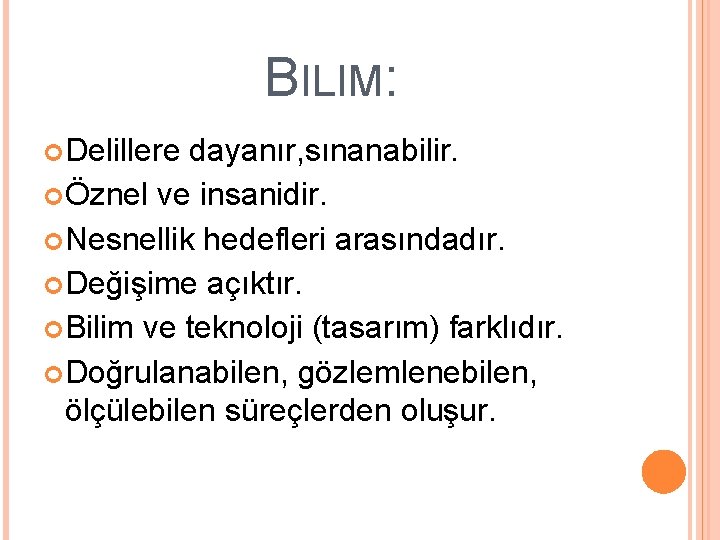 BILIM:

Delillere dayanır,sınanabilir.
Öznel ve insanidir.
Nesnellik hedefleri arasındadır.
Değişime açıktır.
Bilim ve teknoloji (tasarım) farklıdır.
Doğrulanabilen, gözlemlenebilen, ölçülebilen süreçlerden oluşur.